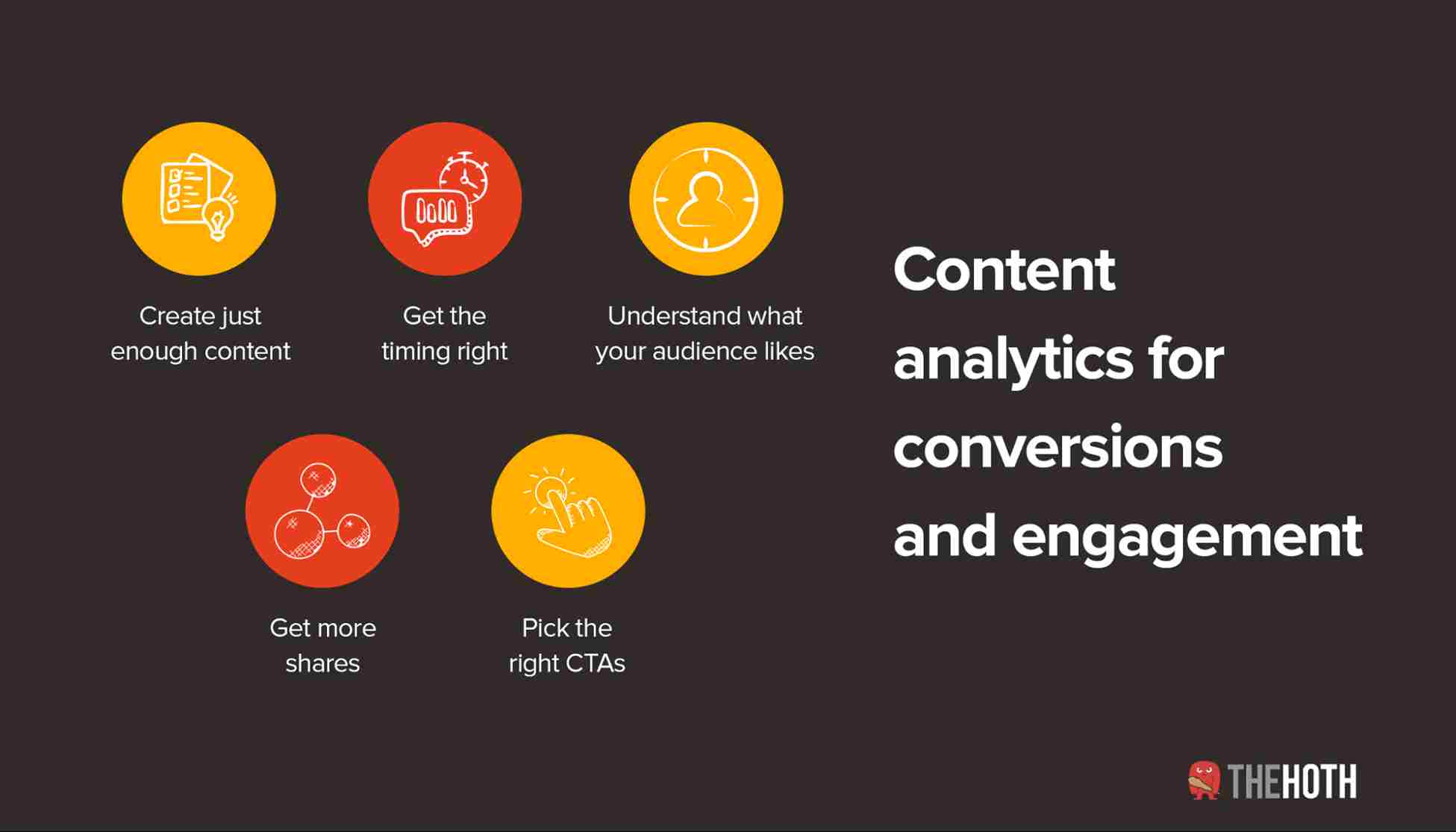 Create just enough content

Get the timing right

Understand what your audience likes

Get more shares

Pick the right CTAs

Content analytics for conversions and engagement

THEHOTH